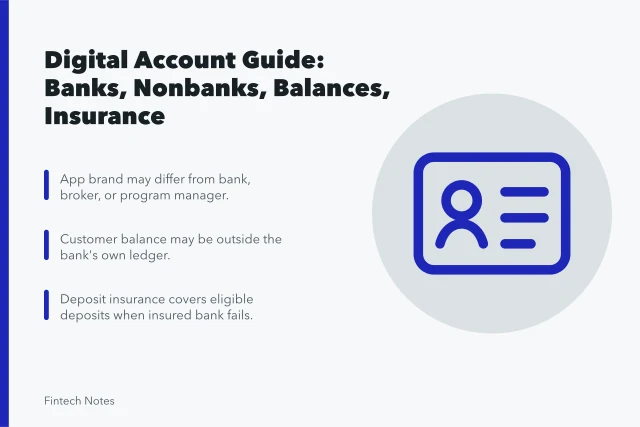 Digital Account Guide: Banks, Nonbanks, Balances, Insurance

App brand may differ from bank, broker, or program manager.

Customer balance may be outside the bank's own ledger.

Deposit insurance covers eligible deposits when insured bank fails.

Fintech Notes